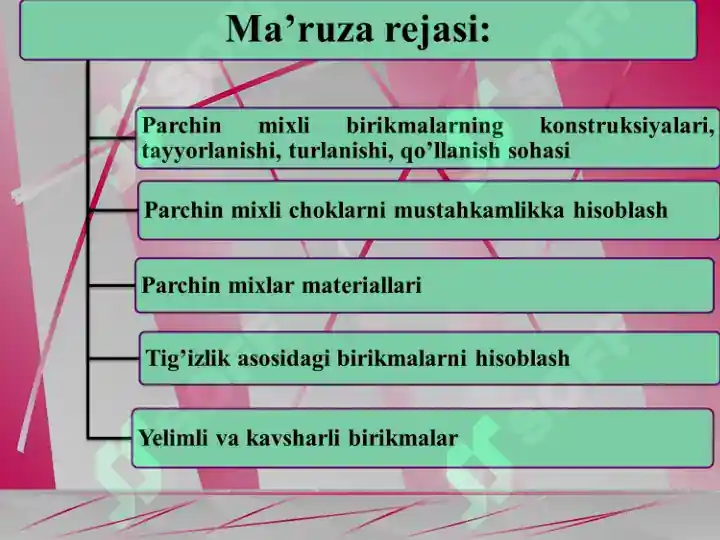 Ma’ruza rejasi:

Parchin mixli birikmalarning konstruksiyalari, tayyorlanishi, turlanishi, qo’llanish sohasi

Parchin mixli choklarni mustahkamlikka hisoblash

Parchin mixlar materiallari

Tig’izlik asosidagi birikmalarni hisoblash

Yelimli va kavsharli birikmalar